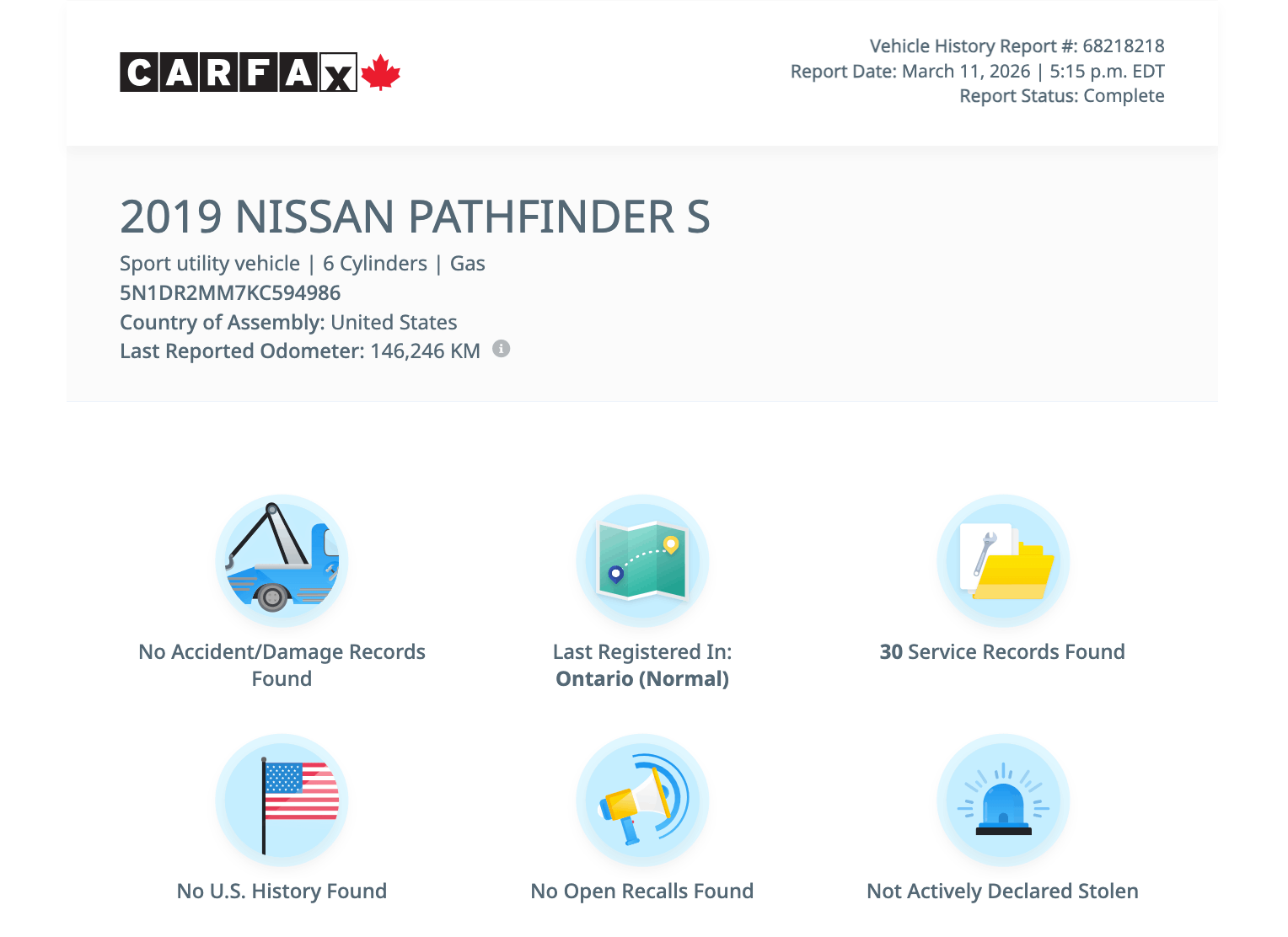 CARFAX

Vehicle History Report #: 68218218
Report Date: March 11, 2026 | 5:15 p.m. EDT
Report Status: Complete

2019 NISSAN PATHFINDER S

Sport utility vehicle | 6 Cylinders | Gas
5N1DR2MM7KC594986
Country of Assembly: United States
Last Reported Odometer: 146,246 KM

No Accident/Damage Records Found

Last Registered In: Ontario (Normal)

30 Service Records Found

No U.S. History Found

No Open Recalls Found

Not Actively Declared Stolen